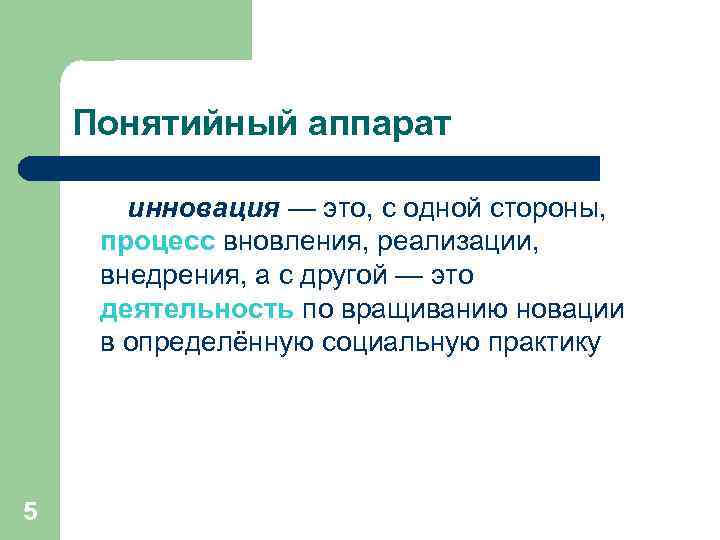 Понятийный аппарат

инновация — это, с одной стороны, процесс вновления, реализации, внедрения, а с другой — это деятельность по вращиванию новации в определённую социальную практику

5